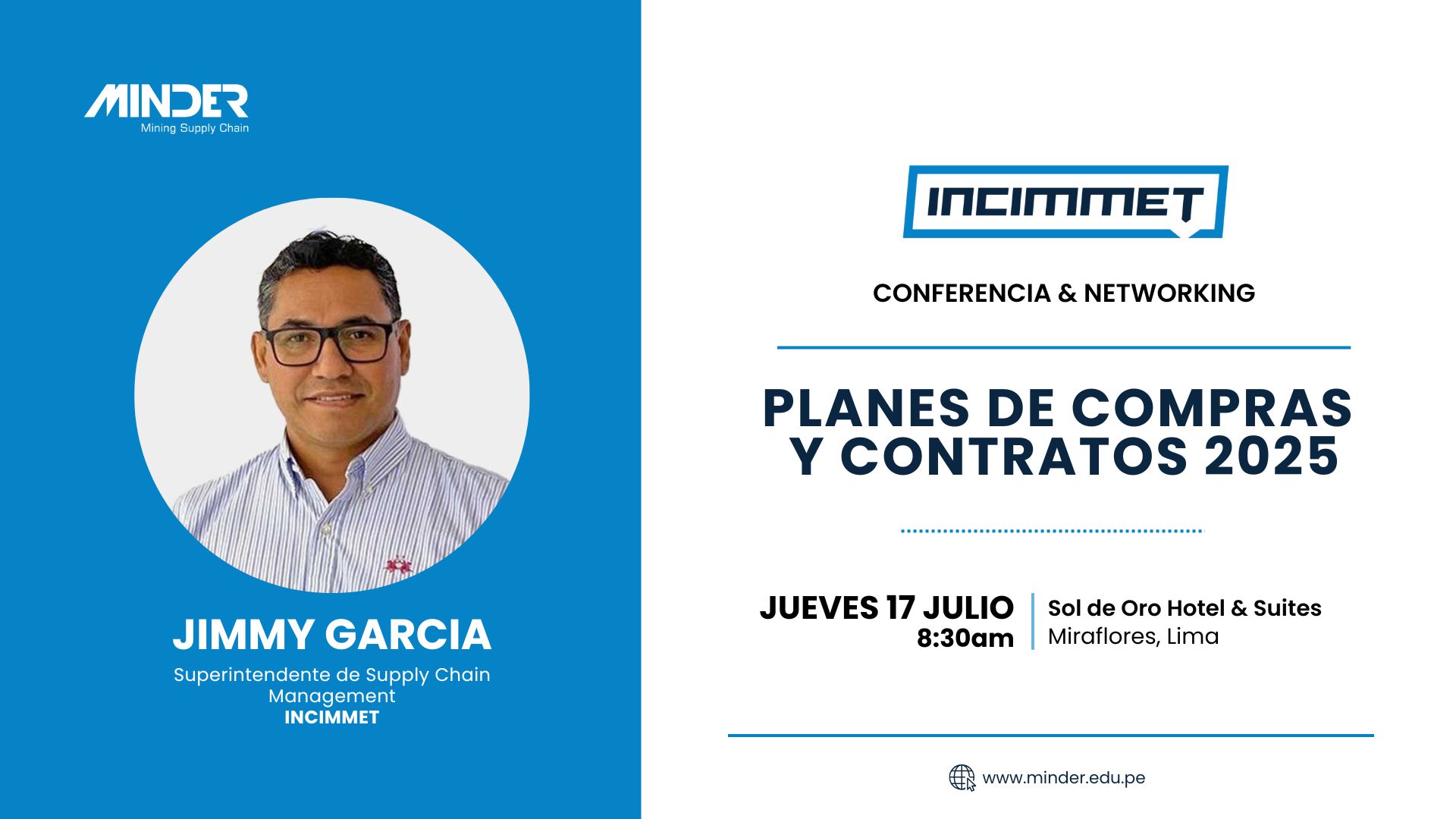 MINDER
Mining Supply Chain

JIMMY GARCIA
Superintendente de Supply Chain Management
INCIMMET

INCIMMET

CONFERENCIA & NETWORKING

PLANES DE COMPRAS Y CONTRATOS 2025

JUEVES 17 JULIO
8:30am

Sol de Oro Hotel & Suites
Miraflores, Lima

www.minder.edu.pe